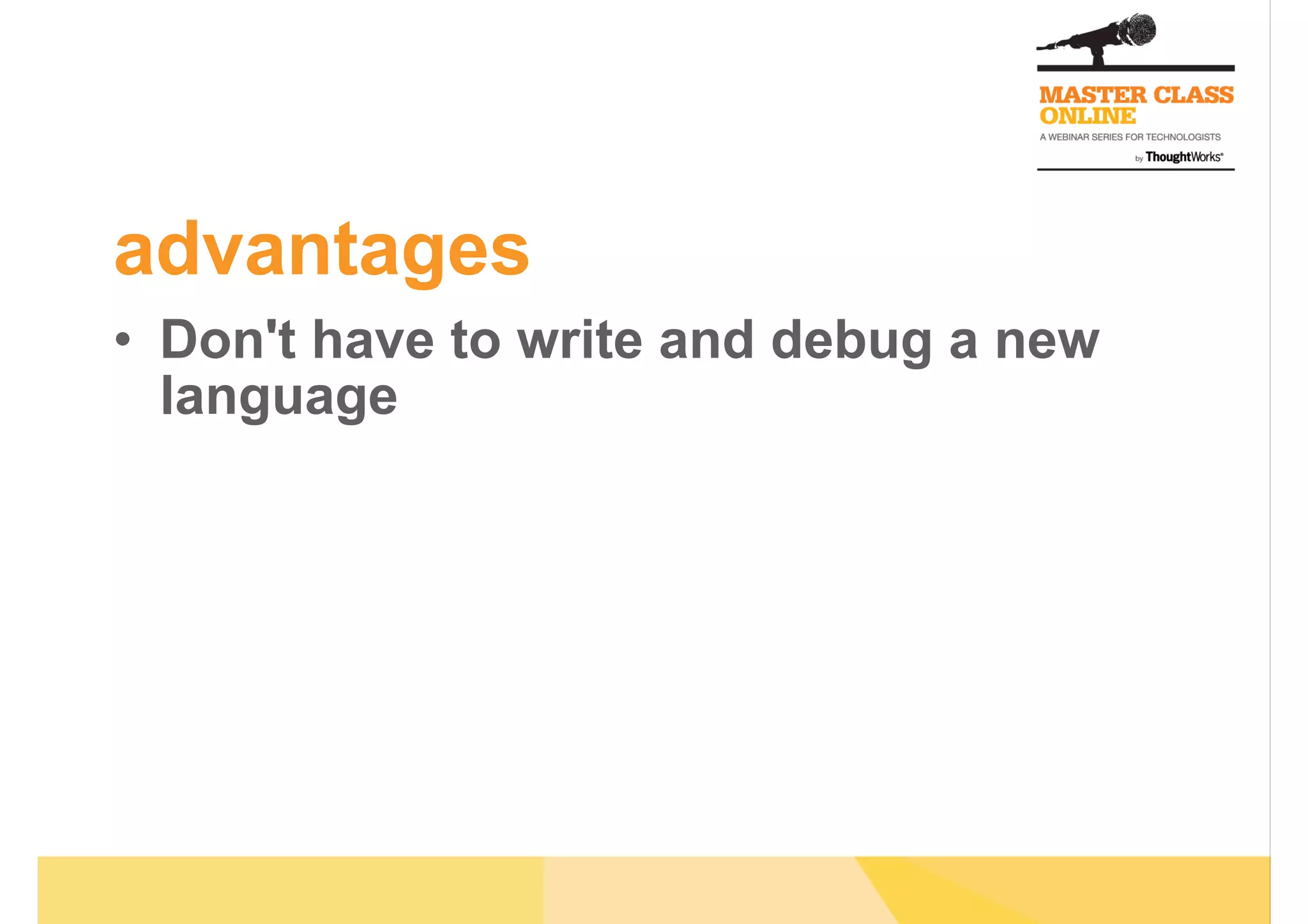 MASTER CLASS ONLINE
A WEBINAR SERIES FOR TECHNOLOGISTS
by ThoughtWorks®

advantages

• Don't have to write and debug a new language